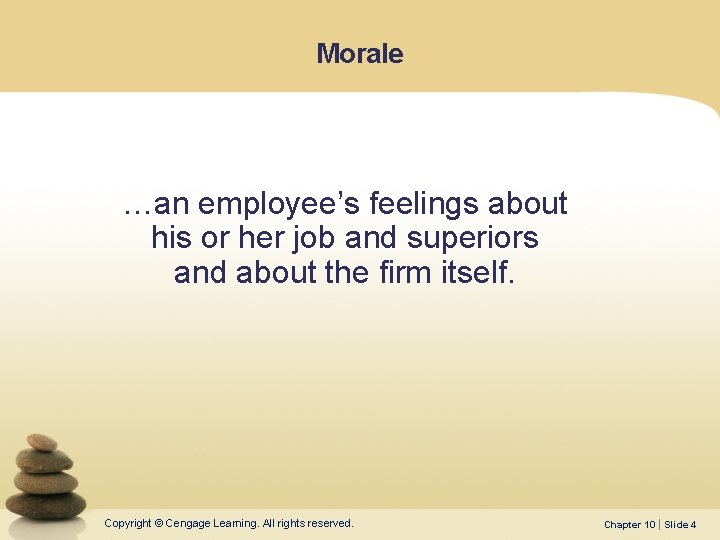 Morale

…an employee's feelings about his or her job and superiors and about the firm itself.

Copyright © Cengage Learning. All rights reserved.

Chapter 10 | Slide 4